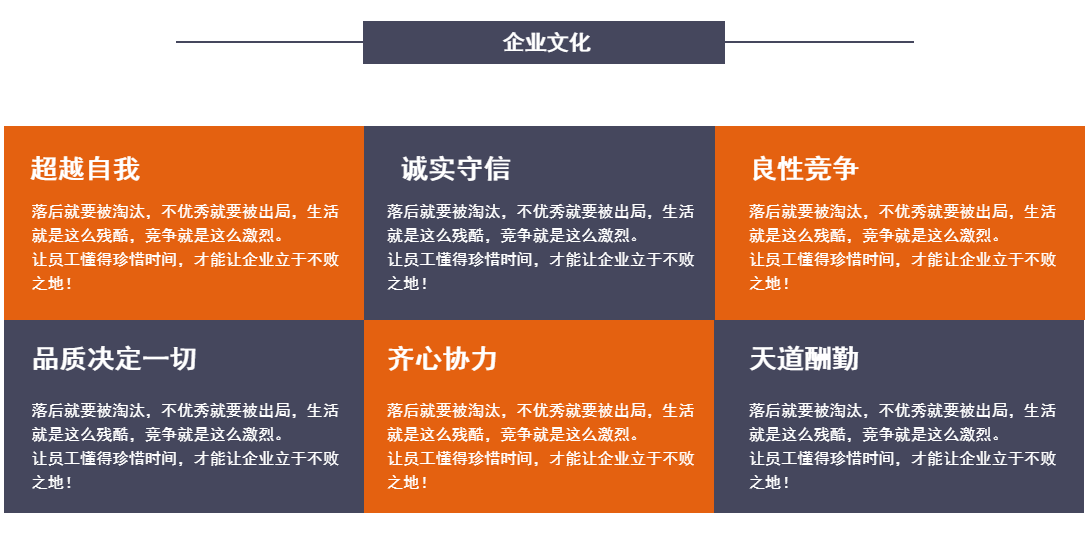 企业文化

超越自我

落后就要被淘汰，不优秀就要被出局，生活就是这么残酷，竞争就是这么激烈。
让员工懂得珍惜时间，才能让企业立于不败之地！

诚实守信

落后就要被淘汰，不优秀就要被出局，生活就是这么残酷，竞争就是这么激烈。
让员工懂得珍惜时间，才能让企业立于不败之地！

良性竞争

落后就要被淘汰，不优秀就要被出局，生活就是这么残酷，竞争就是这么激烈。
让员工懂得珍惜时间，才能让企业立于不败之地！

品质决定一切

落后就要被淘汰，不优秀就要被出局，生活就是这么残酷，竞争就是这么激烈。
让员工懂得珍惜时间，才能让企业立于不败之地！

齐心协力

落后就要被淘汰，不优秀就要被出局，生活就是这么残酷，竞争就是这么激烈。
让员工懂得珍惜时间，才能让企业立于不败之地！

天道酬勤

落后就要被淘汰，不优秀就要被出局，生活就是这么残酷，竞争就是这么激烈。
让员工懂得珍惜时间，才能让企业立于不败之地！